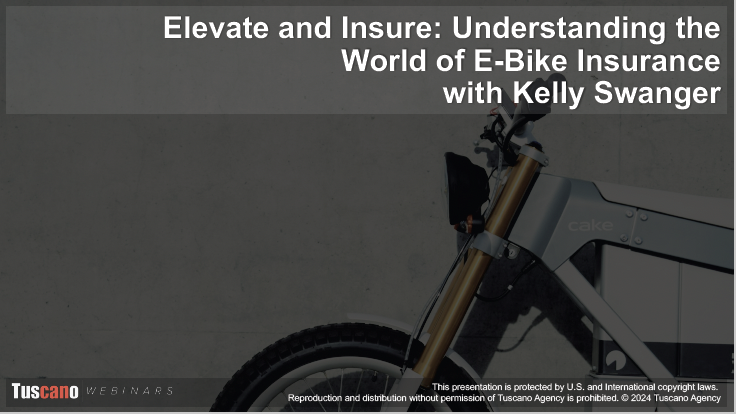 Elevate and Insure: Understanding the World of E-Bike Insurance with Kelly Swanger

cake

Tuscano WEBINARS

This presentation is protected by U.S. and International copyright laws. Reproduction and distribution without permission of Tuscano Agency is prohibited. © 2024 Tuscano Agency